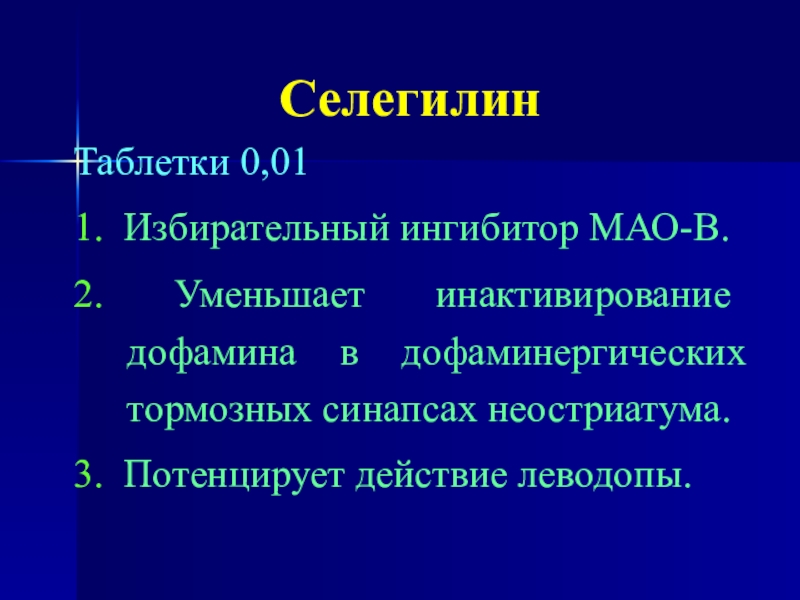 Селегилин

Таблетки 0,01

1. Избирательный ингибитор МАО-В.

2. Уменьшает инактивирование дофамина в дофаминергических тормозных синапсах неостриатума.

3. Потенцирует действие леводопы.